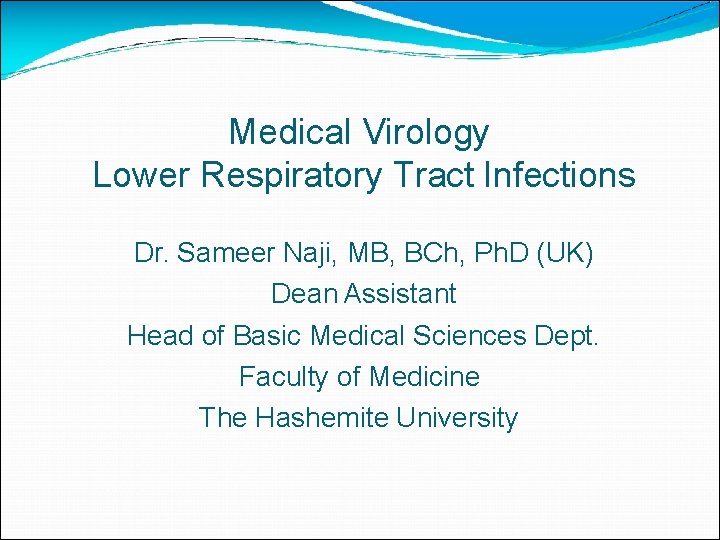 Medical Virology
Lower Respiratory Tract Infections

Dr. Sameer Naji, MB, BCh, PhD (UK)
Dean Assistant
Head of Basic Medical Sciences Dept.
Faculty of Medicine
The Hashemite University